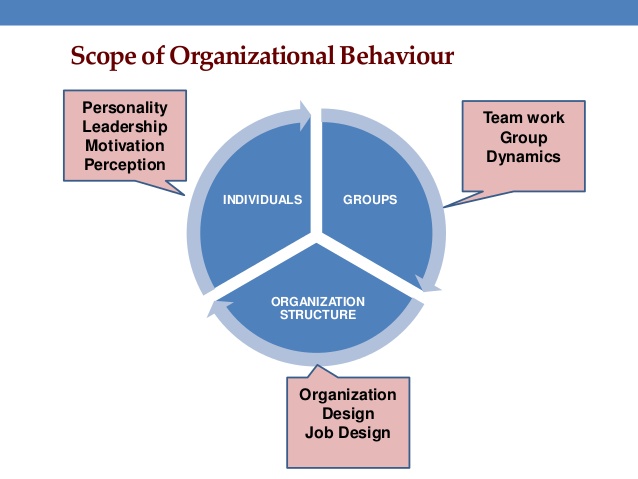 Scope of Organizational Behaviour

Personality
Leadership
Motivation
Perception

INDIVIDUALS

GROUPS

Team work
Group
Dynamics

ORGANIZATION
STRUCTURE

Organization
Design
Job Design